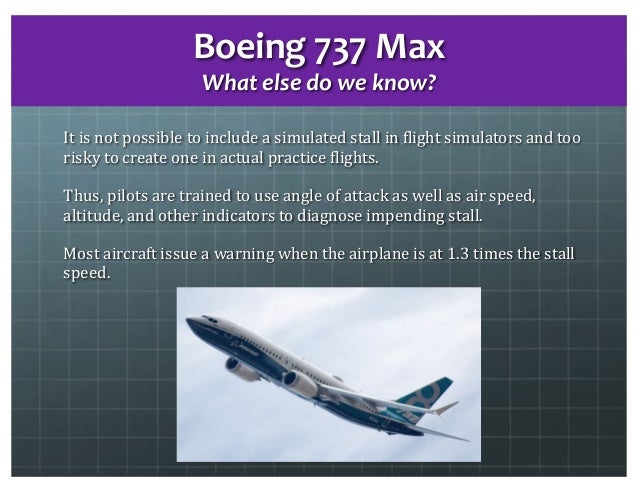 Boeing 737 Max
What else do we know?

It is not possible to include a simulated stall in flight simulators and too risky to create one in actual practice flights.

Thus, pilots are trained to use angle of attack as well as air speed, altitude, and other indicators to diagnose impending stall.

Most aircraft issue a warning when the airplane is at 1.3 times the stall speed.